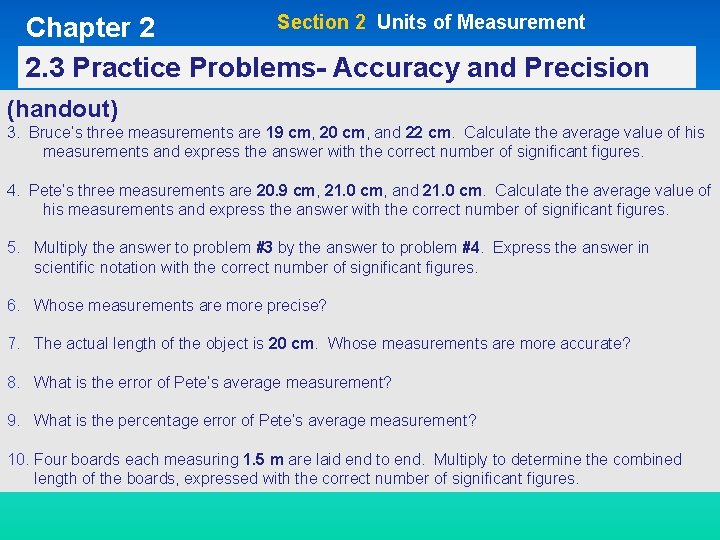 Chapter 2

Section 2 Units of Measurement

2.3 Practice Problems- Accuracy and Precision

(handout)

3. Bruce's three measurements are 19 cm, 20 cm, and 22 cm. Calculate the average value of his measurements and express the answer with the correct number of significant figures.

4. Pete's three measurements are 20.9 cm, 21.0 cm, and 21.0 cm. Calculate the average value of his measurements and express the answer with the correct number of significant figures.

5. Multiply the answer to problem #3 by the answer to problem #4. Express the answer in scientific notation with the correct number of significant figures.

6. Whose measurements are more precise?

7. The actual length of the object is 20 cm. Whose measurements are more accurate?

8. What is the error of Pete's average measurement?

9. What is the percentage error of Pete's average measurement?

10. Four boards each measuring 1.5 m are laid end to end. Multiply to determine the combined length of the boards, expressed with the correct number of significant figures.